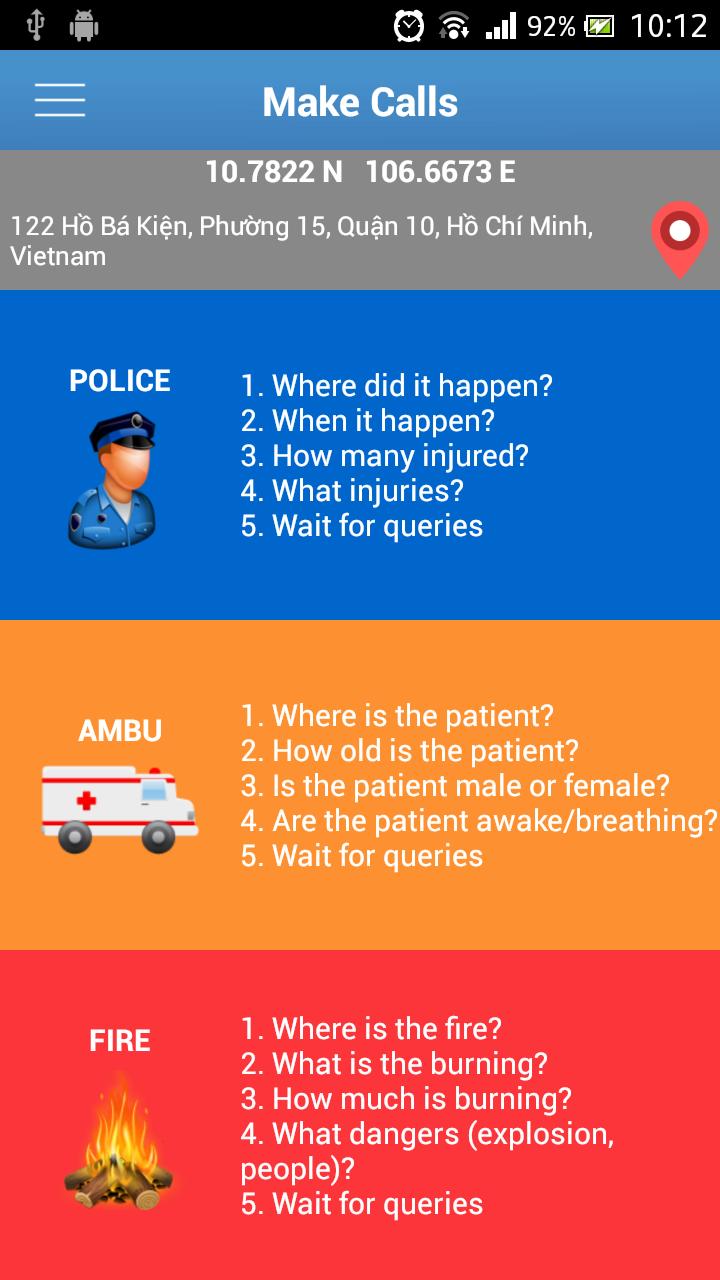 92% 10:12

Make Calls

10.7822 N 106.6673 E

122 Hồ Bá Kiện, Phường 15, Quận 10, Hồ Chí Minh, Vietnam

POLICE

1. Where did it happen?
2. When it happen?
3. How many injured?
4. What injuries?
5. Wait for queries

AMBU

1. Where is the patient?
2. How old is the patient?
3. Is the patient male or female?
4. Are the patient awake/breathing?
5. Wait for queries

FIRE

1. Where is the fire?
2. What is the burning?
3. How much is burning?
4. What dangers (explosion, people)?
5. Wait for queries